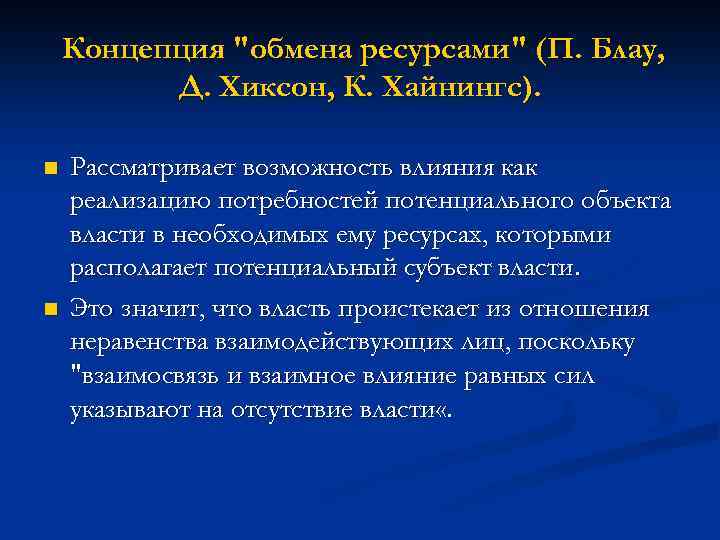 Концепция "обмена ресурсами" (П. Блау, Д. Хиксон, К. Хайнингс).

Рассматривает возможность влияния как реализацию потребностей потенциального объекта власти в необходимых ему ресурсах, которыми располагает потенциальный субъект власти.

Это значит, что власть проистекает из отношения неравенства взаимодействующих лиц, поскольку "взаимосвязь и взаимное влияние равных сил указывают на отсутствие власти«.